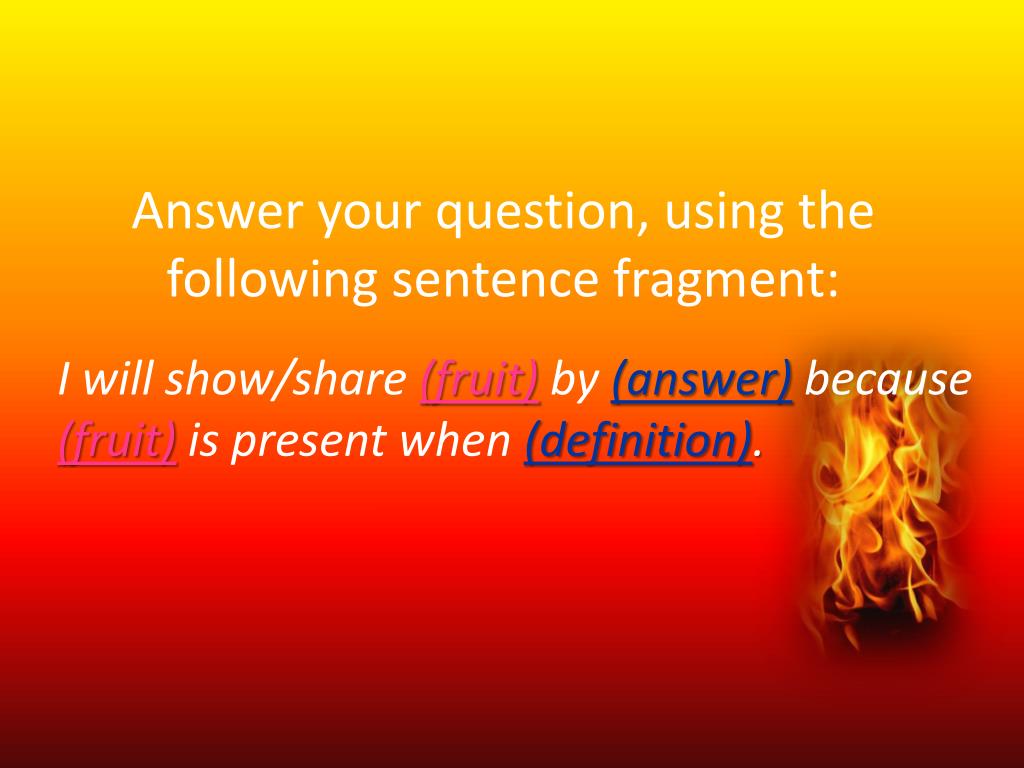 Answer your question, using the following sentence fragment:

I will show/share (fruit) by (answer) because (fruit) is present when (definition).